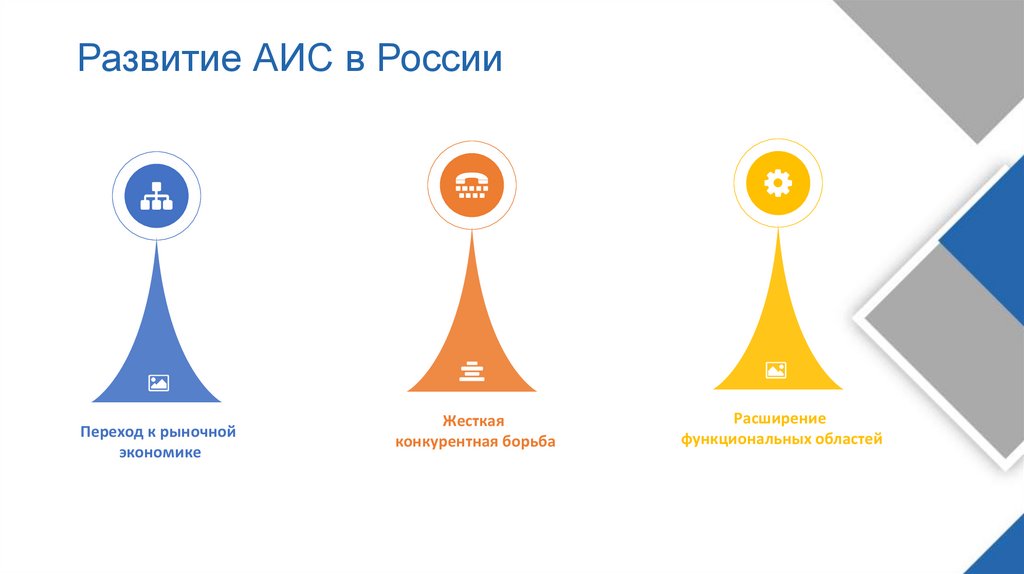 Развитие АИС в России

Переход к рыночной экономике

Жесткая конкурентная борьба

Расширение функциональных областей